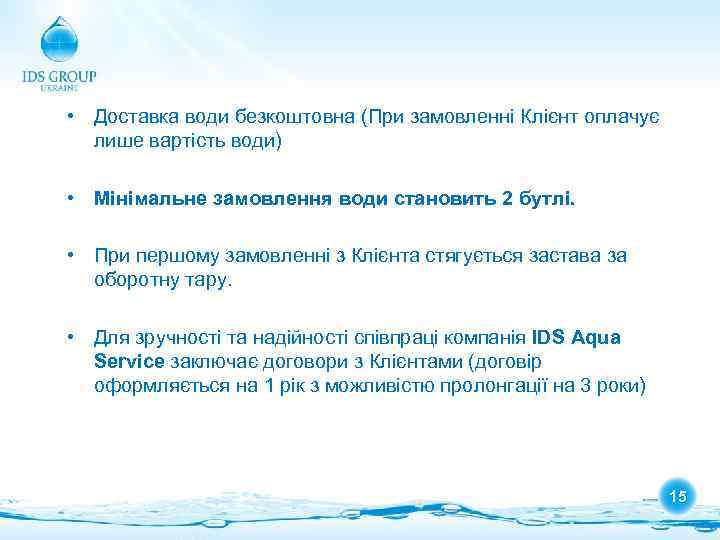 IDS GROUP
UKRAINE

• Доставка води безкоштовна (При замовленні Клієнт оплачує лише вартість води)

• Мінімальне замовлення води становить 2 бутлі.

• При першому замовленні з Клієнта стягується застава за оборотну тару.

• Для зручності та надійності співпраці компанія IDS Aqua Service заключає договори з Клієнтами (договір оформляється на 1 рік з можливістю пролонгації на 3 роки)

15